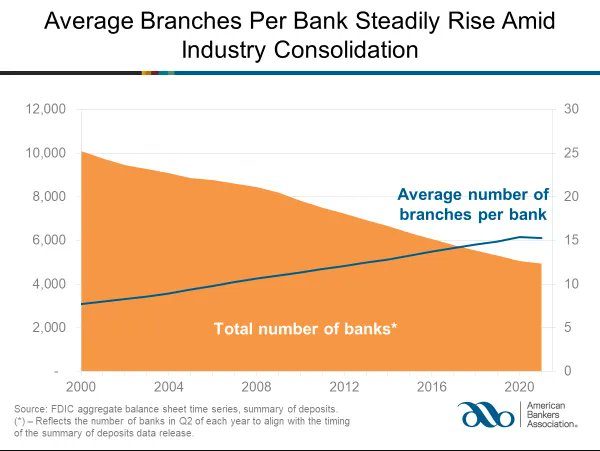 Average Branches Per Bank Steadily Rise Amid Industry Consolidation

12,000
10,000
8,000
6,000
4,000
2,000
-

30
25
20
15
10
5
0

Average number of branches per bank

Total number of banks*

2000
2004
2008
2012
2016
2020

Source: FDIC aggregate balance sheet time series, summary of deposits.
(*) – Reflects the number of banks in Q2 of each year to align with the timing of the summary of deposits data release.

American Bankers Association.